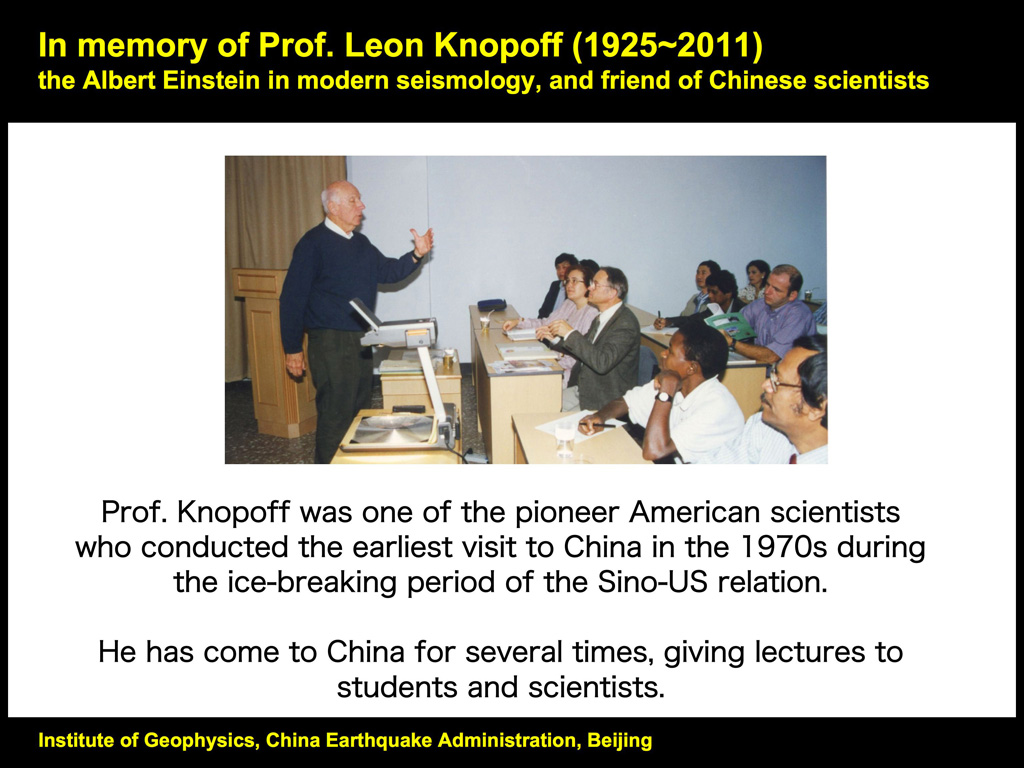 In memory of Prof. Leon Knopoff (1925~2011)
the Albert Einstein in modern seismology, and friend of Chinese scientists

Prof. Knopoff was one of the pioneer American scientists who conducted the earliest visit to China in the 1970s during the ice-breaking period of the Sino-US relation.

He has come to China for several times, giving lectures to students and scientists.

Institute of Geophysics, China Earthquake Administration, Beijing